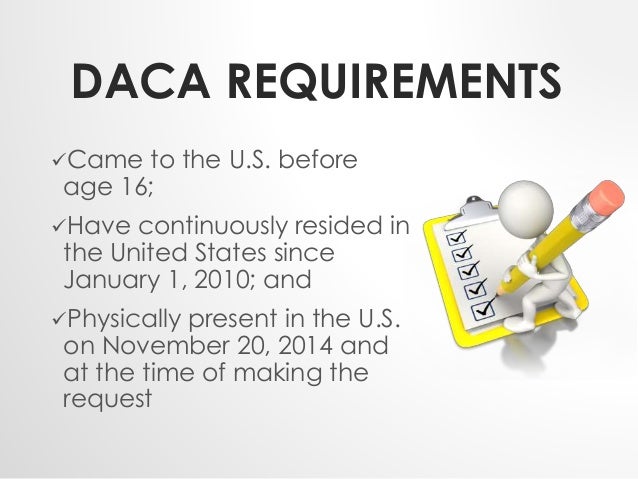 DACA REQUIREMENTS

✓Came to the U.S. before age 16;

✓Have continuously resided in the United States since January 1, 2010; and

✓Physically present in the U.S. on November 20, 2014 and at the time of making the request